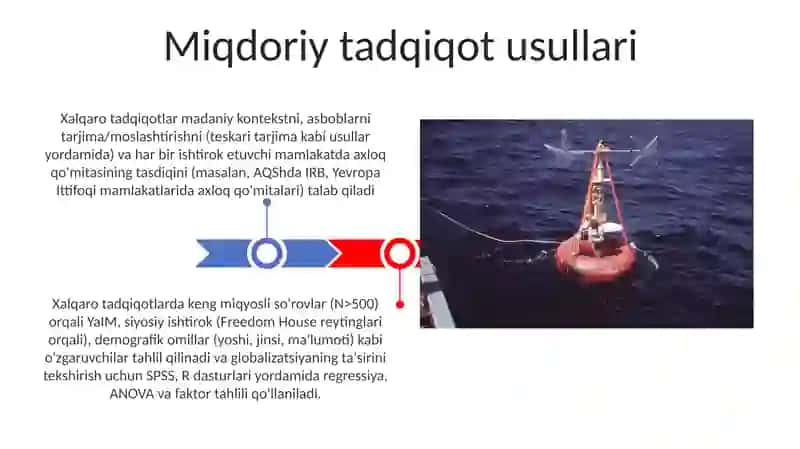 Miqdoriy tadqiqot usullari

Xalqaro tadqiqotlar madaniy kontekstni, asboblarni tarjima/moslashtirishni (teskari tarjima kabi usullar yordamida) va har bir ishtirok etuvchi mamlakatda axloq qo'mitasining tasdiqini (masalan, AQShda IRB, Yevropa Ittifoqi mamlakatlarida axloq qo'mitalari) talab qiladi

Xalqaro tadqiqotlarda keng miqyosli so'rovlar (N>500) orqali YaIM, siyosiy ishtirok (Freedom House reytinglari orqali), demografik omillar (yoshi, jinsi, ma'lumoti) kabi o'zgaruvchilar tahlil qilinadi va globalizatsiyaning ta'sirini tekshirish uchun SPSS, R dasturlari yordamida regressiya, ANOVA va faktor tahlili qo'llaniladi.